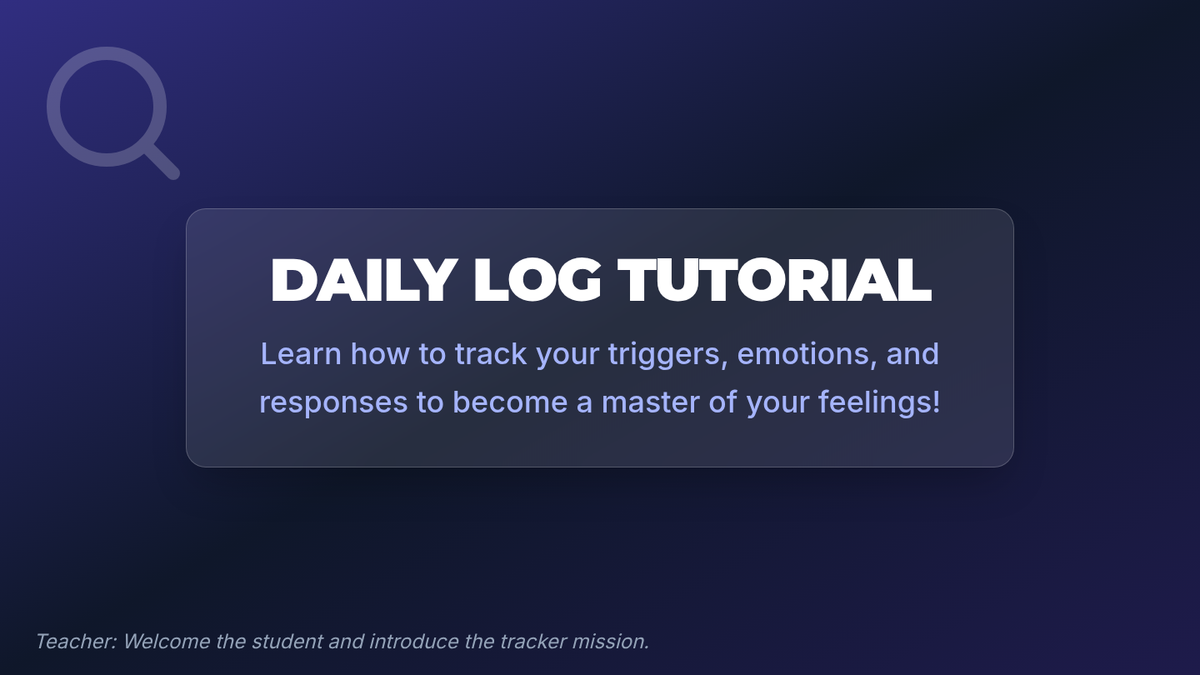 DAILY LOG TUTORIAL

Learn how to track your triggers, emotions, and responses to become a master of your feelings!

Teacher: Welcome the student and introduce the tracker mission.